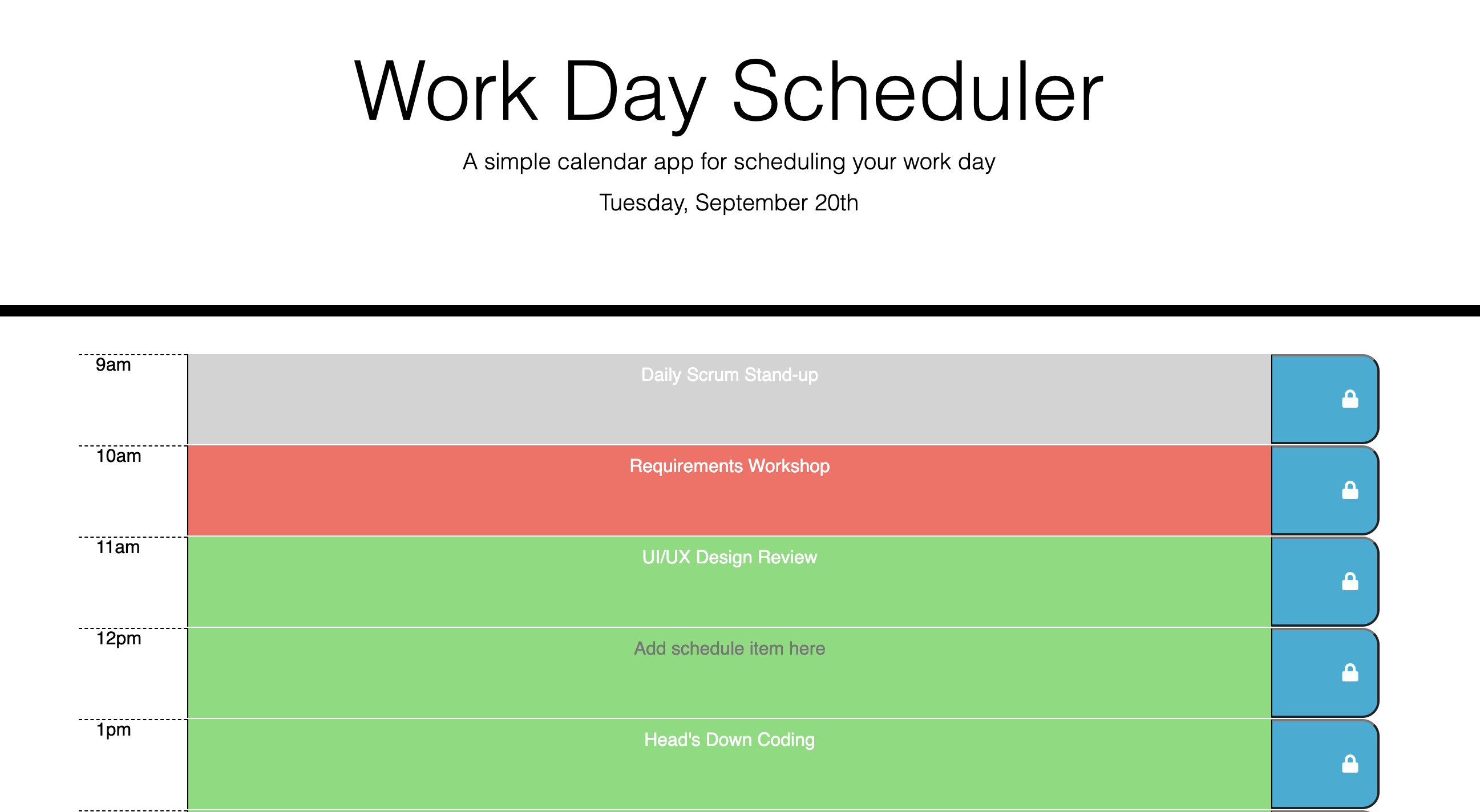 Work Day Scheduler

A simple calendar app for scheduling your work day

Tuesday, September 20th

9am
Daily Scrum Stand-up

10am
Requirements Workshop

11am
UI/UX Design Review

12pm
Add schedule item here

1pm
Head's Down Coding